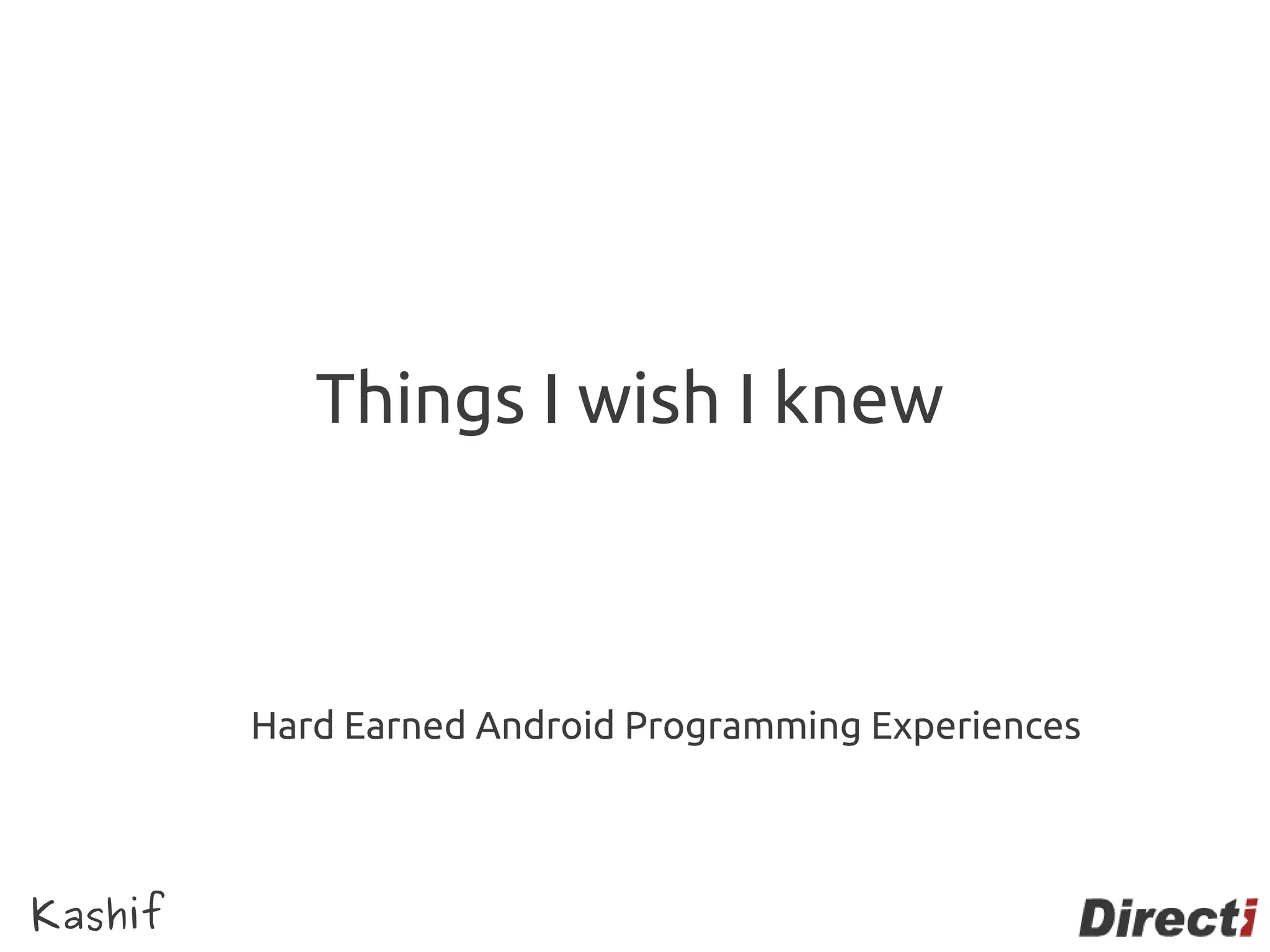 Things I wish I knew

Hard Earned Android Programming Experiences

Kashif

Directi